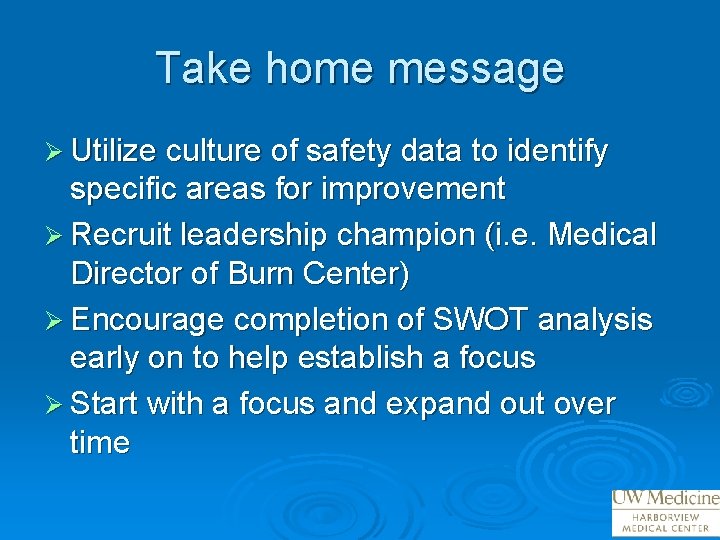 Take home message

➢ Utilize culture of safety data to identify specific areas for improvement

➢ Recruit leadership champion (i.e. Medical Director of Burn Center)

➢ Encourage completion of SWOT analysis early on to help establish a focus

➢ Start with a focus and expand out over time

UW Medicine
HARBORVIEW MEDICAL CENTER